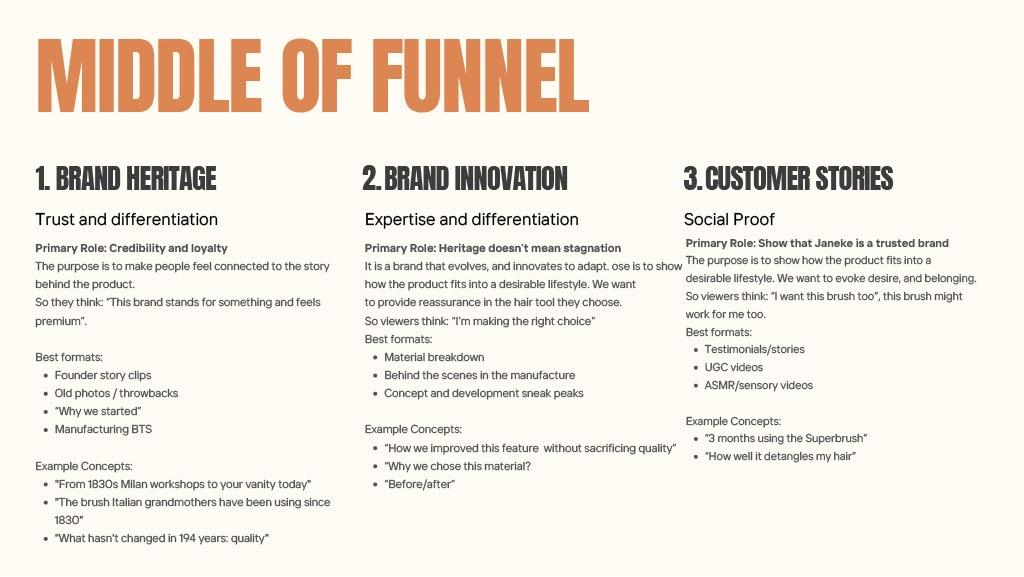 MIDDLE OF FUNNEL

1. BRAND HERITAGE

Trust and differentiation

Primary Role: Credibility and loyalty
The purpose is to make people feel connected to the story behind the product.
So they think: "This brand stands for something and feels premium".

Best formats:
- Founder story clips
- Old photos / throwbacks
- "Why we started"
- Manufacturing BTS

Example Concepts:
- "From 1830s Milan workshops to your vanity today"
- "The brush Italian grandmothers have been using since 1830"
- "What hasn't changed in 194 years: quality"

2. BRAND INNOVATION

Expertise and differentiation

Primary Role: Heritage doesn't mean stagnation
It is a brand that evolves, and innovates to adapt. ose is to show how the product fits into a desirable lifestyle. We want to provide reassurance in the hair tool they choose.
So viewers think: "I'm making the right choice"
Best formats:
- Material breakdown
- Behind the scenes in the manufacture
- Concept and development sneak peaks

Example Concepts:
- "How we improved this feature without sacrificing quality"
- "Why we chose this material?
- "Before/after"

3. CUSTOMER STORIES

Social Proof

Primary Role: Show that Janeke is a trusted brand
The purpose is to show how the product fits into a desirable lifestyle. We want to evoke desire, and belonging.
So viewers think: "I want this brush too", this brush might work for me too.
Best formats:
- Testimonials/stories
- UGC videos
- ASMR/sensory videos

Example Concepts:
- "3 months using the Superbrush"
- "How well it detangles my hair"